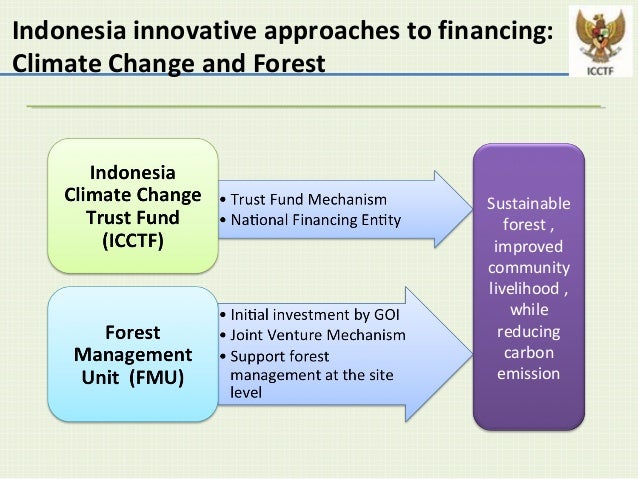 Indonesia innovative approaches to financing: Climate Change and Forest

ICCTF

Indonesia Climate Change Trust Fund (ICCTF)

• Trust Fund Mechanism
• National Financing Entity

Forest Management Unit (FMU)

• Initial investment by GOI
• Joint Venture Mechanism
• Support forest management at the site level

Sustainable forest , improved community livelihood , while reducing carbon emission